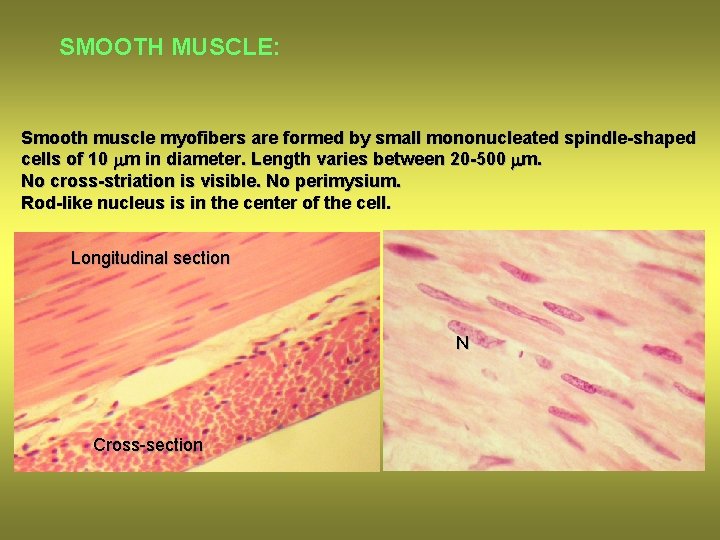 SMOOTH MUSCLE:

Smooth muscle myofibers are formed by small mononucleated spindle-shaped cells of 10 $\mu$m in diameter. Length varies between 20-500 $\mu$m.
No cross-striation is visible. No perimysium.
Rod-like nucleus is in the center of the cell.

Longitudinal section

Cross-section

N